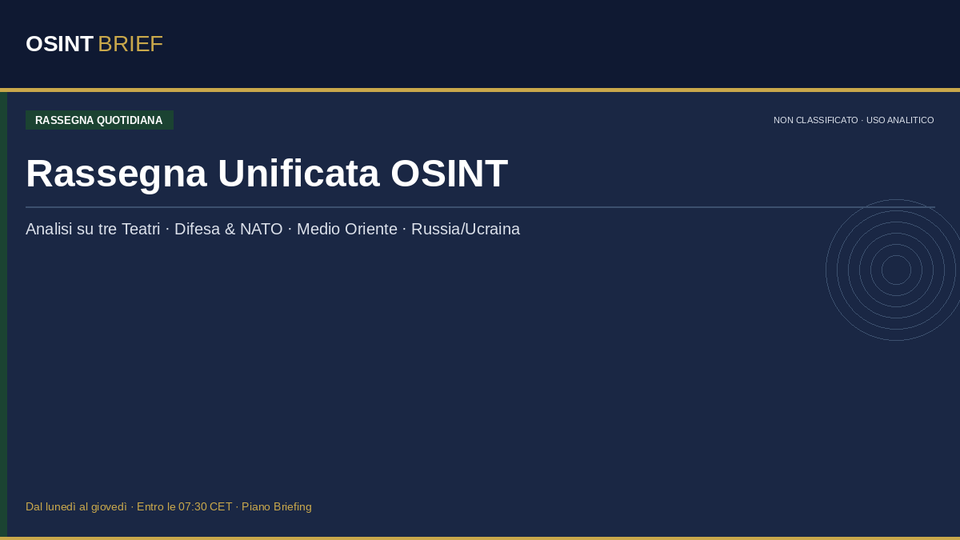 OSINT BRIEF

RASSEGNA QUOTIDIANA

NON CLASSIFICATO · USO ANALITICO

Rassegna Unificata OSINT

Analisi su tre Teatri · Difesa & NATO · Medio Oriente · Russia/Ucraina

Dal lunedì al giovedì · Entro le 07:30 CET · Piano Briefing